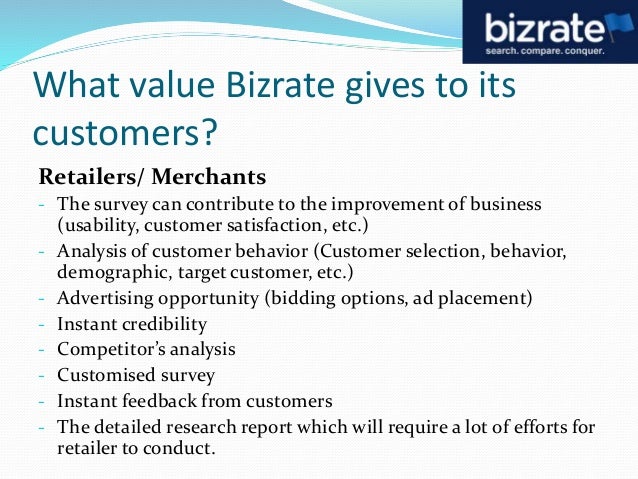 bizrate
search. compare. conquer.

What value Bizrate gives to its customers?

Retailers/ Merchants

- The survey can contribute to the improvement of business (usability, customer satisfaction, etc.)
- Analysis of customer behavior (Customer selection, behavior, demographic, target customer, etc.)
- Advertising opportunity (bidding options, ad placement)
- Instant credibility
- Competitor's analysis
- Customised survey
- Instant feedback from customers
- The detailed research report which will require a lot of efforts for retailer to conduct.